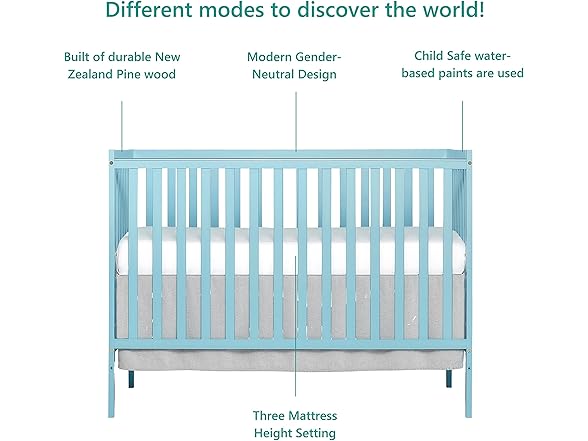 Different modes to discover the world!

Built of durable New Zealand Pine wood

Modern Gender-Neutral Design

Child Safe water-based paints are used

Three Mattress Height Setting